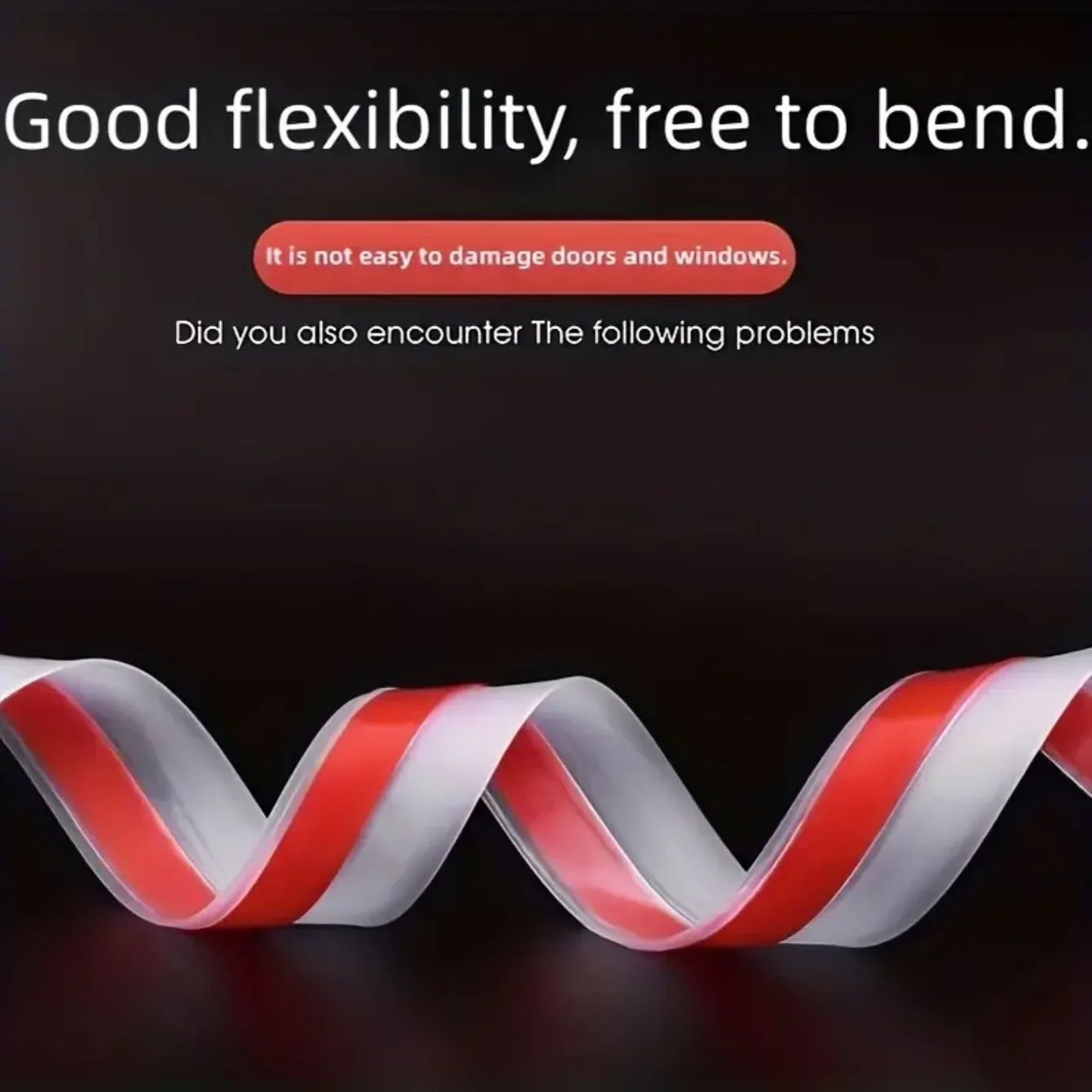 Good flexibility, free to bend.

It is not easy to damage doors and windows.

Did you also encounter The following problems